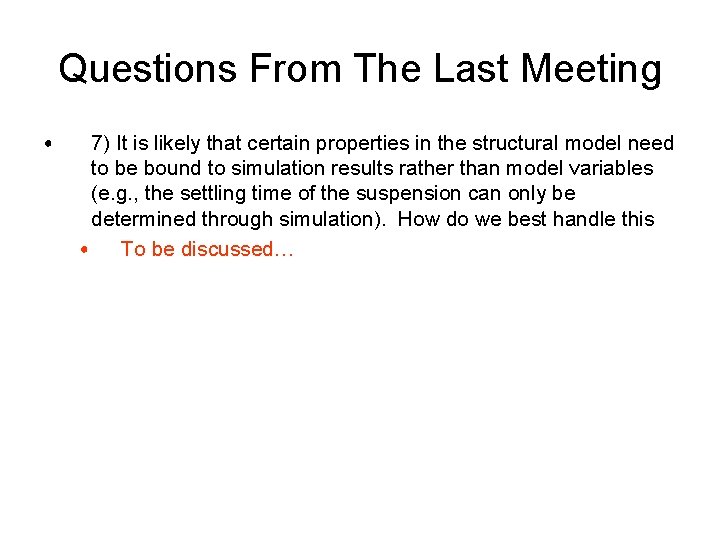 Questions From The Last Meeting

• 7) It is likely that certain properties in the structural model need to be bound to simulation results rather than model variables (e.g., the settling time of the suspension can only be determined through simulation). How do we best handle this

• To be discussed…